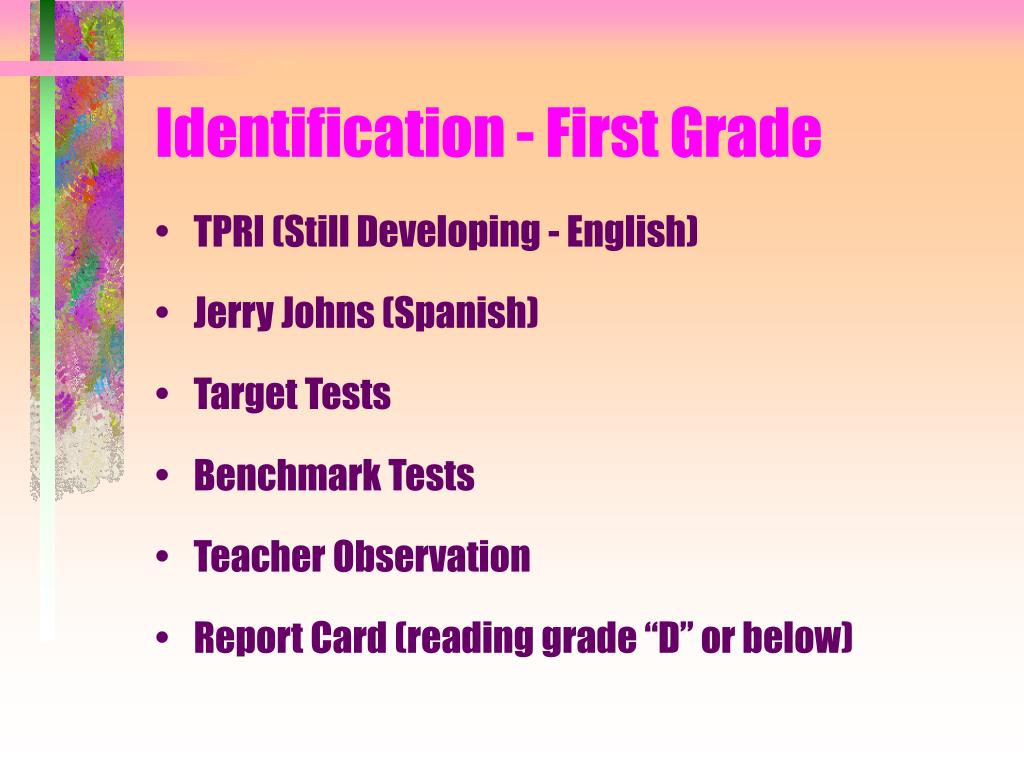 Identification - First Grade

• TPRI (Still Developing - English)
• Jerry Johns (Spanish)
• Target Tests
• Benchmark Tests
• Teacher Observation
• Report Card (reading grade “D” or below)